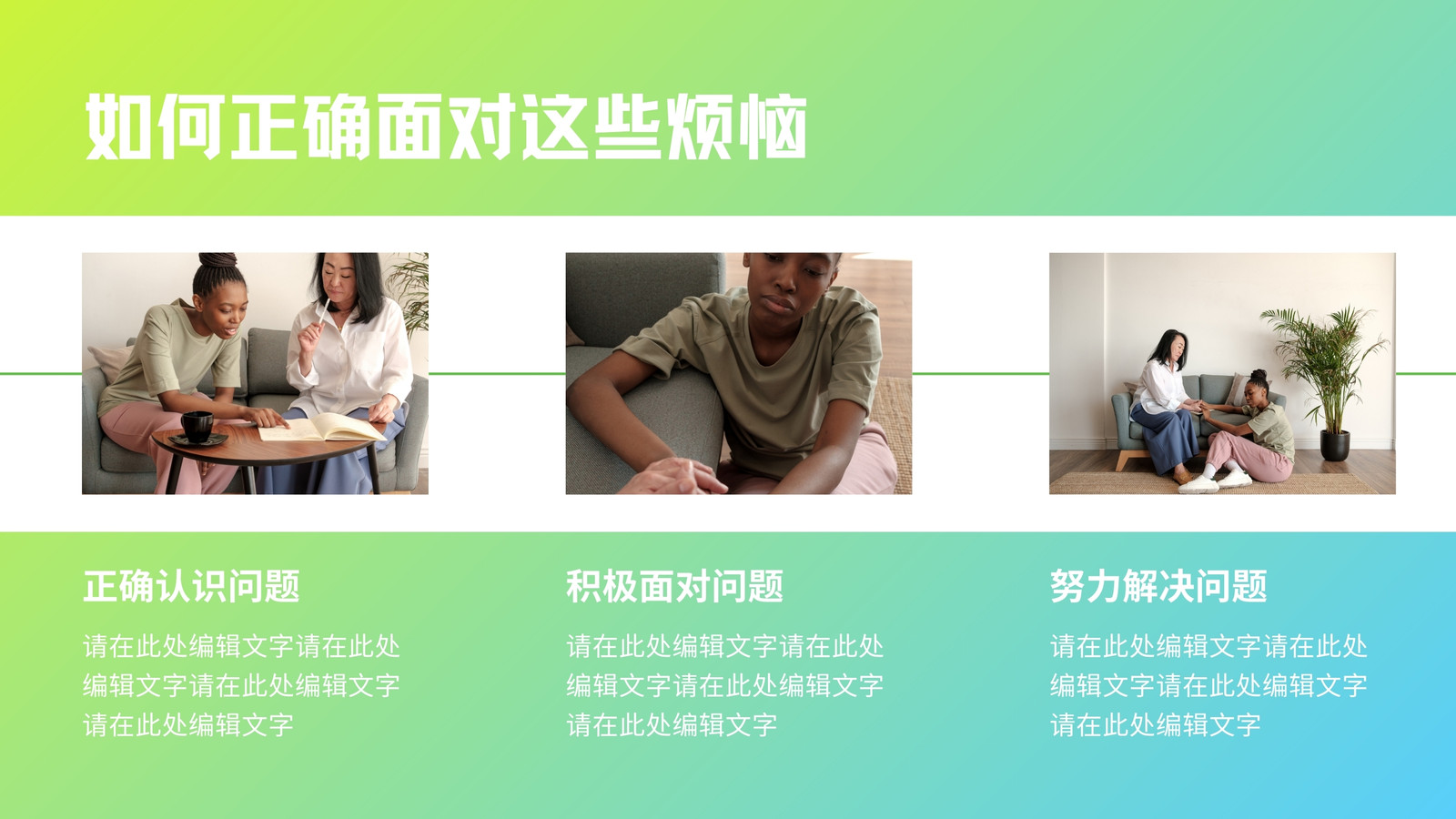 如何正确面对这些烦恼

正确认识问题

请在此处编辑文字请在此处编辑文字请在此处编辑文字请在此处编辑文字

积极面对问题

请在此处编辑文字请在此处编辑文字请在此处编辑文字请在此处编辑文字

努力解决问题

请在此处编辑文字请在此处编辑文字请在此处编辑文字请在此处编辑文字